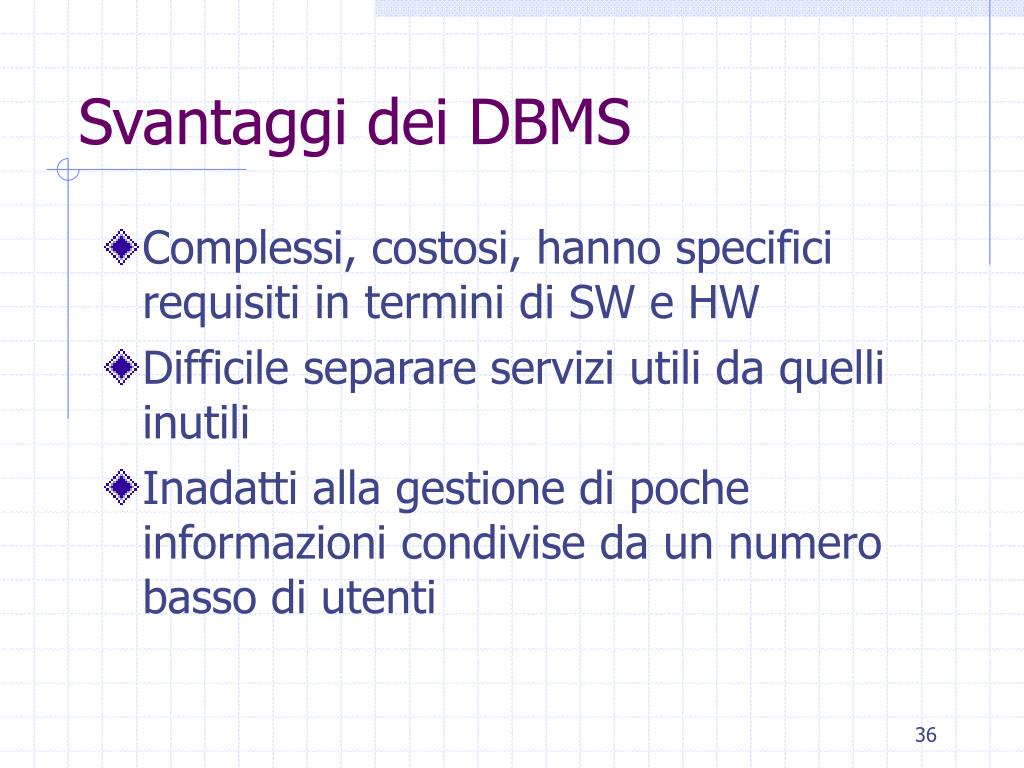 Svantaggi dei DBMS

Complessi, costosi, hanno specifici requisiti in termini di SW e HW

Difficile separare servizi utili da quelli inutili

Inadatti alla gestione di poche informazioni condivise da un numero basso di utenti

36